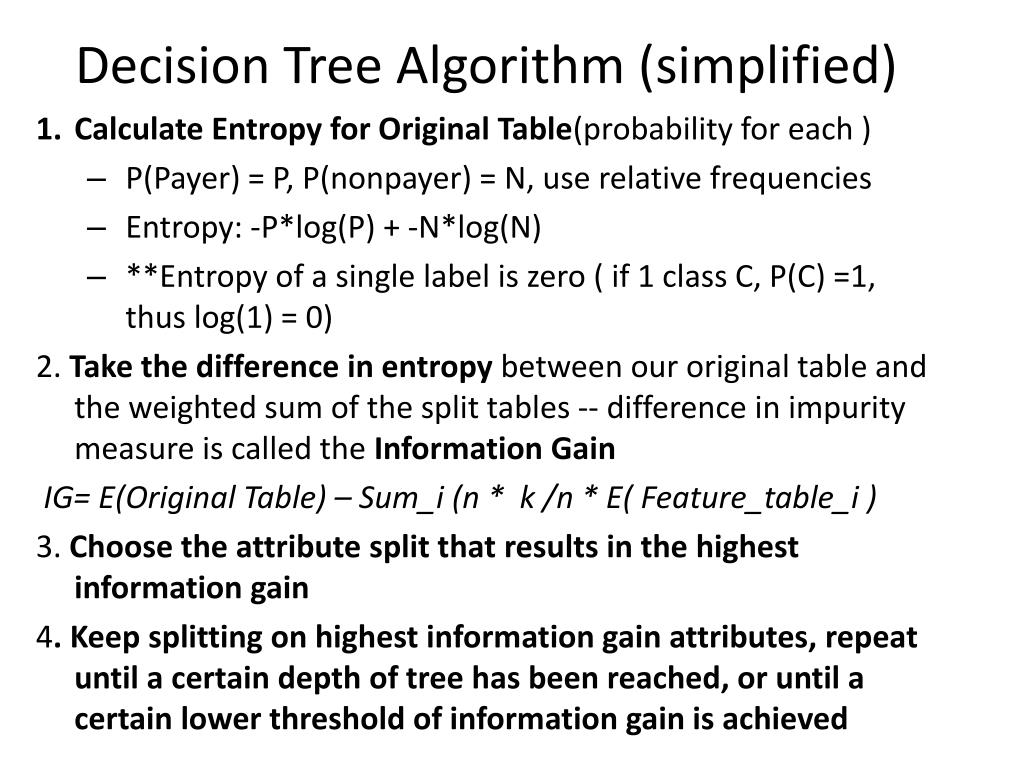 Decision Tree Algorithm (simplified)

1. Calculate Entropy for Original Table(probability for each )

– P(Payer) = P, P(nonpayer) = N, use relative frequencies

– Entropy: -P*log(P) + -N*log(N)

– **Entropy of a single label is zero ( if 1 class C, P(C) =1, thus log(1) = 0)

2. Take the difference in entropy between our original table and the weighted sum of the split tables -- difference in impurity measure is called the Information Gain

IG= E(Original Table) – Sum_i (n * k /n * E( Feature_table_i )

3. Choose the attribute split that results in the highest information gain

4. Keep splitting on highest information gain attributes, repeat until a certain depth of tree has been reached, or until a certain lower threshold of information gain is achieved